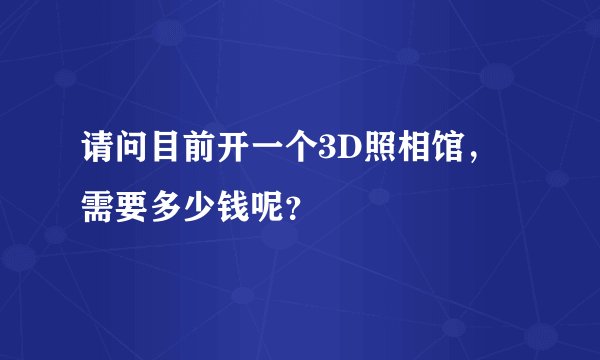 请问目前开一个3D照相馆，需要多少钱呢？